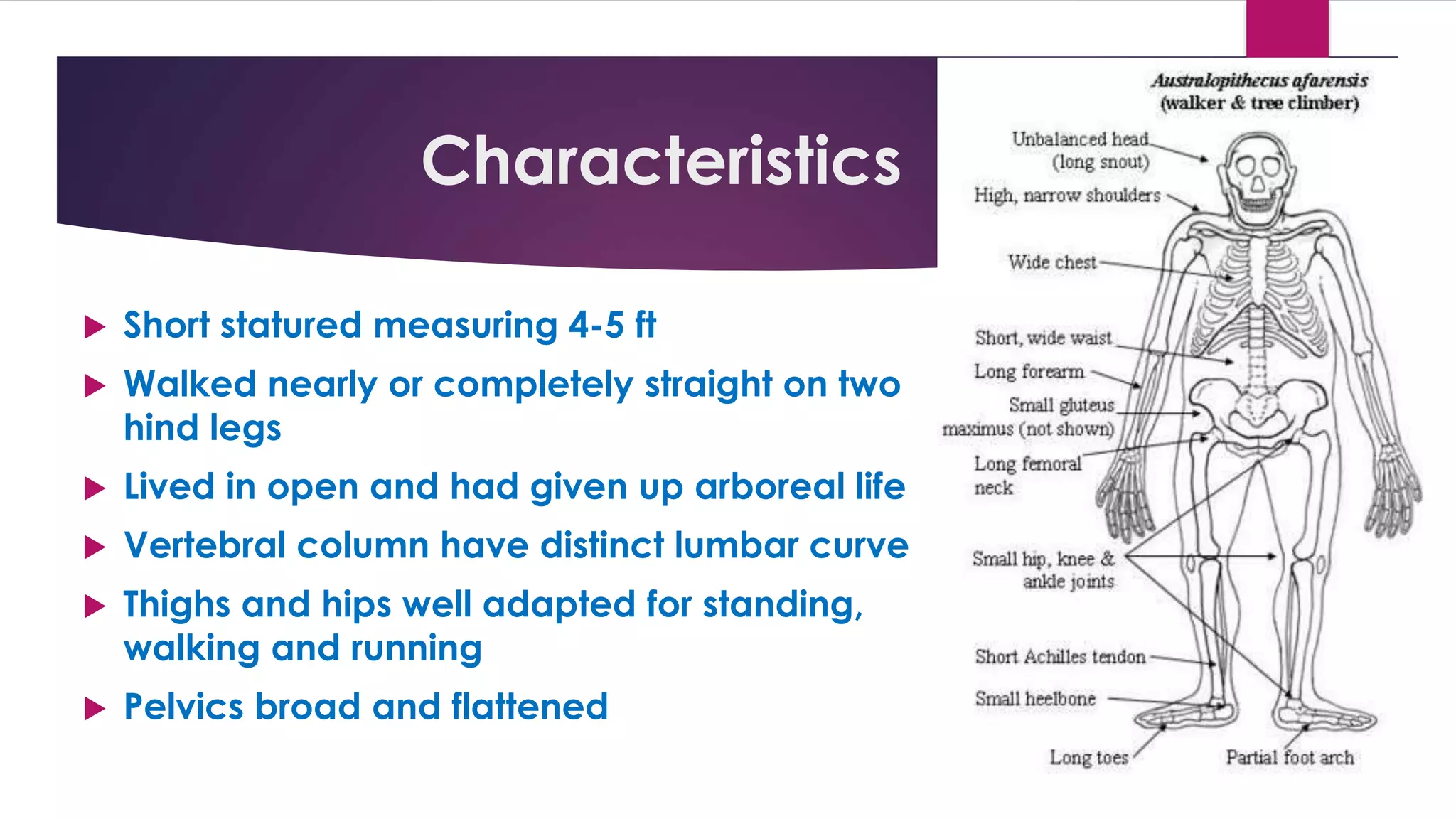 Characteristics

Short statured measuring 4-5 ft

Walked nearly or completely straight on two hind legs

Lived in open and had given up arboreal life

Vertebral column have distinct lumbar curve

Thighs and hips well adapted for standing, walking and running

Pelvics broad and flattened

Australopithecus afarensis (walker & tree climber)

Unbalanced head (long snout)

High, narrow shoulders

Wide chest

Short, wide waist

Long forearm

Small gluteus maximus (not shown)

Long femoral neck

Small hip, knee & ankle joints

Short Achilles tendon

Small heelbone

Long toes

Partial foot arch